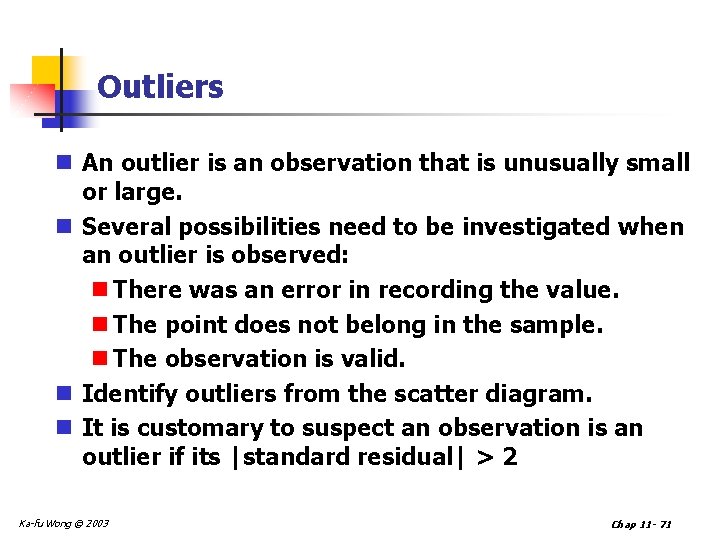 Outliers

An outlier is an observation that is unusually small or large.

Several possibilities need to be investigated when an outlier is observed:

There was an error in recording the value.

The point does not belong in the sample.

The observation is valid.

Identify outliers from the scatter diagram.

It is customary to suspect an observation is an outlier if its |standard residual| > 2

Ka-fu Wong © 2003

Chap 11- 71